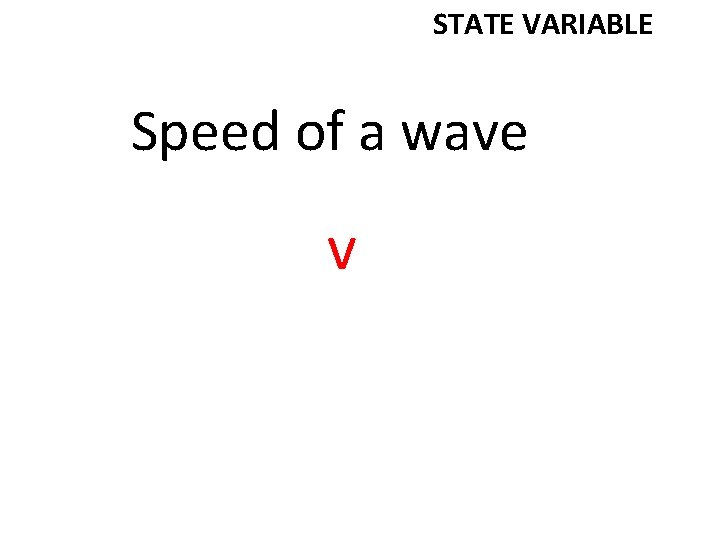 STATE VARIABLE

Speed of a wave

v